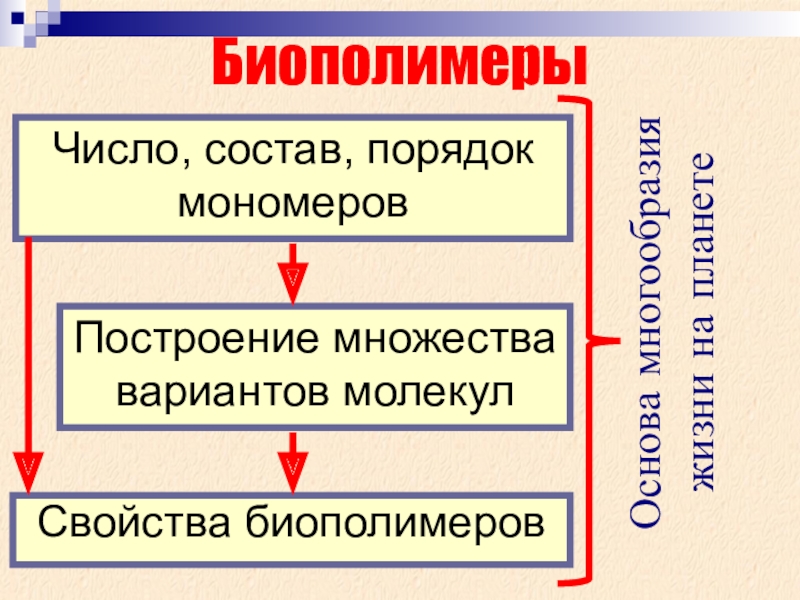 Биополимеры

Число, состав, порядок мономеров

Построение множества вариантов молекул

Свойства биополимеров

Основа многообразия жизни на планете